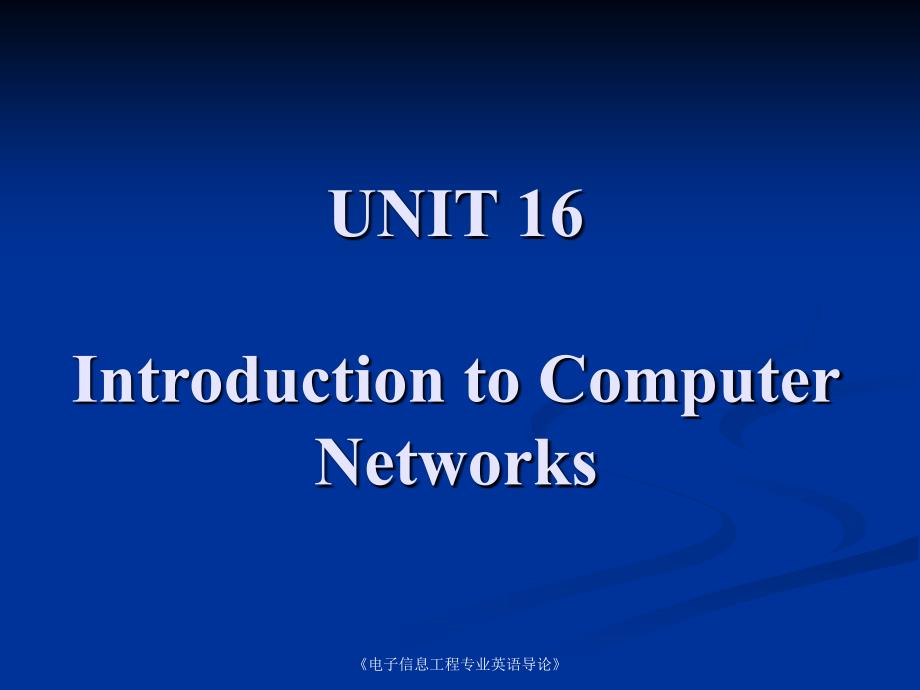 UNIT 16

Introduction to Computer Networks

《电子信息工程专业英语导论》